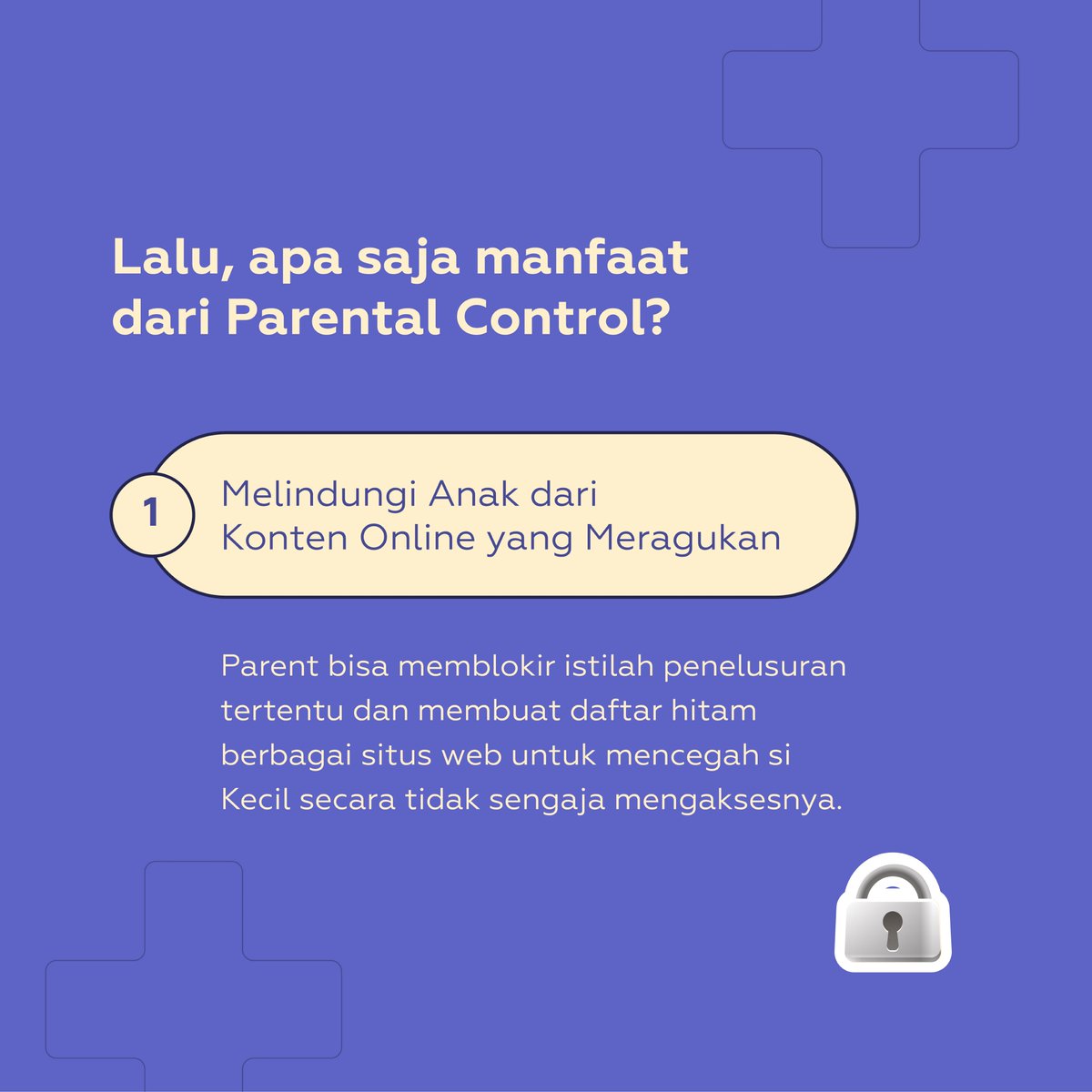 Lalu, apa saja manfaat dari Parental Control?

1

Melindungi Anak dari Konten Online yang Meragukan

Parent bisa memblokir istilah penelusuran tertentu dan membuat daftar hitam berbagai situs web untuk mencegah si Kecil secara tidak sengaja mengaksesnya.